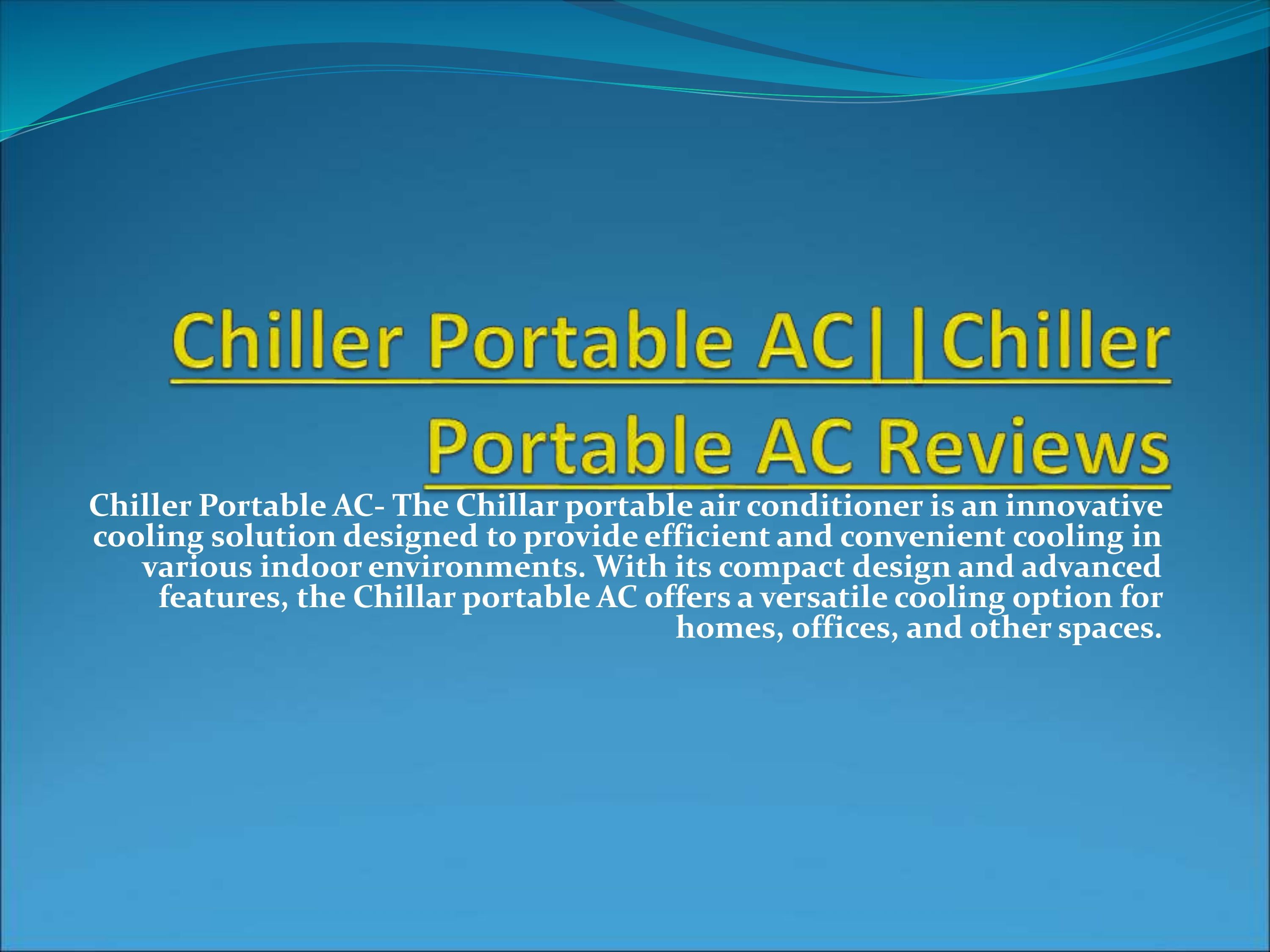 Chiller Portable AC||Chiller Portable AC Reviews

Chiller Portable AC- The Chillar portable air conditioner is an innovative cooling solution designed to provide efficient and convenient cooling in various indoor environments. With its compact design and advanced features, the Chillar portable AC offers a versatile cooling option for homes, offices, and other spaces.